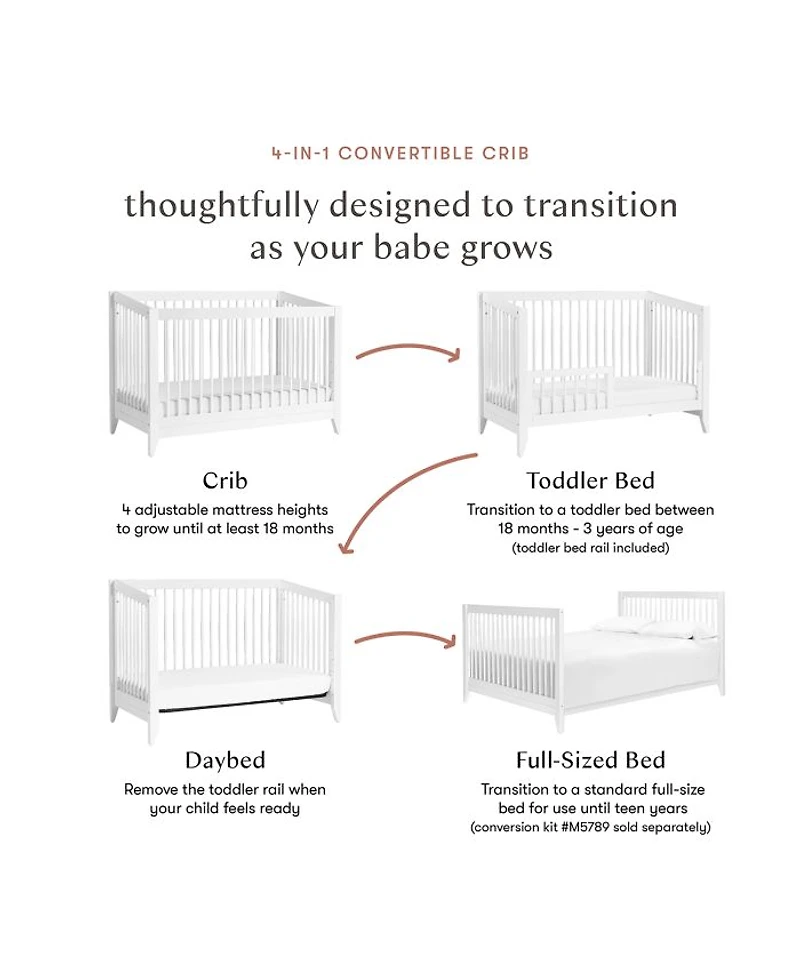 4-IN-1 CONVERTIBLE CRIB

thoughtfully designed to transition as your babe grows

Crib
4 adjustable mattress heights to grow until at least 18 months

Toddler Bed
Transition to a toddler bed between 18 months - 3 years of age
(toddler bed rail included)

Daybed
Remove the toddler rail when your child feels ready

Full-Sized Bed
Transition to a standard full-size bed for use until teen years
(conversion kit #M5789 sold separately)